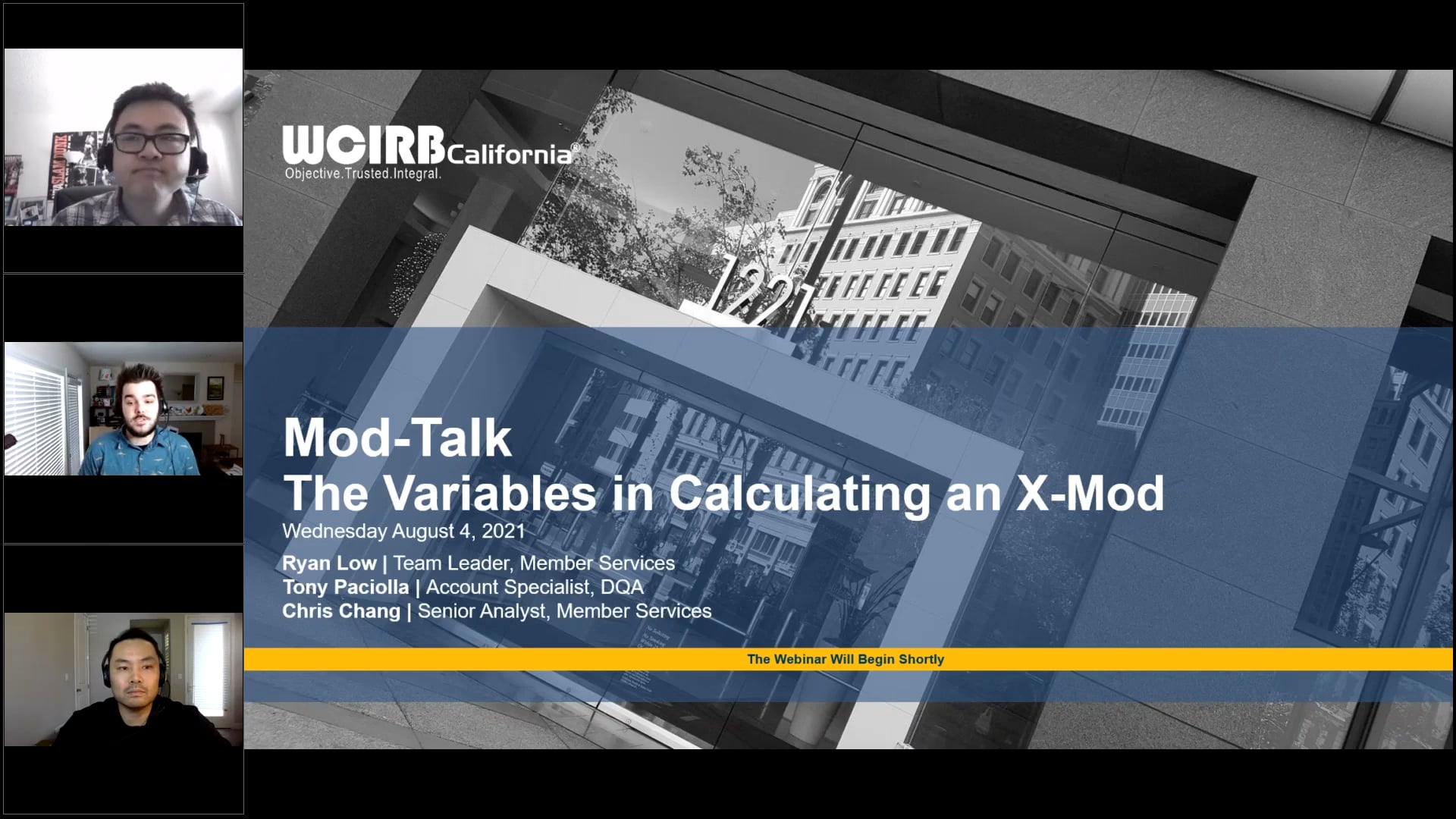 WCIRB California®
Objective.Trusted.Integral.

1221

Mod-Talk
The Variables in Calculating an X-Mod
Wednesday August 4, 2021

Ryan Low | Team Leader, Member Services
Tony Paciolla | Account Specialist, DQA
Chris Chang | Senior Analyst, Member Services

The Webinar Will Begin Shortly